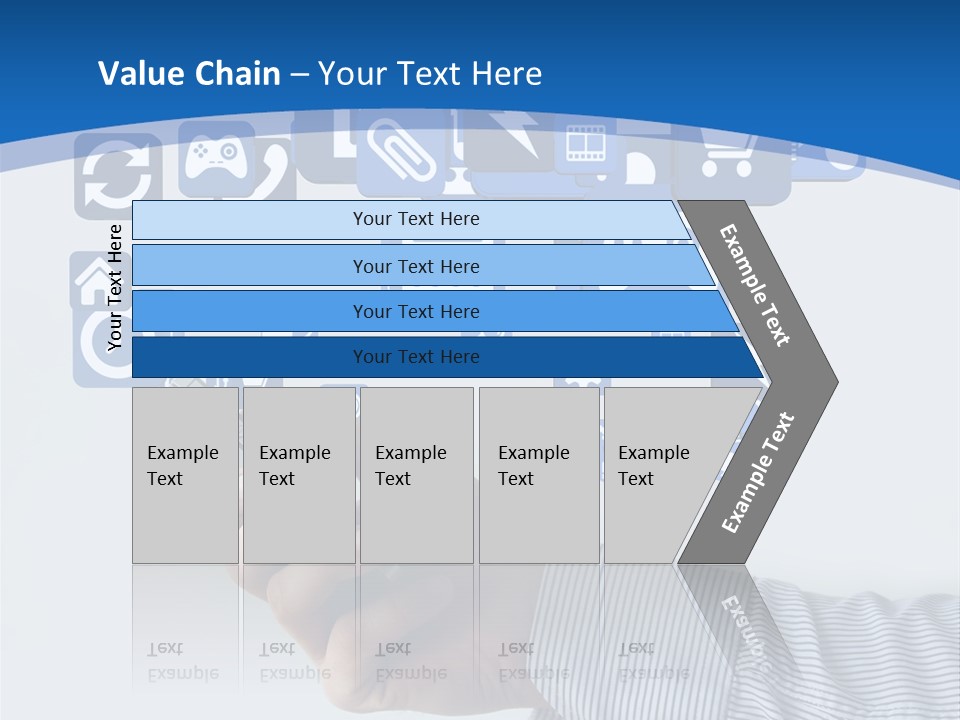 Value Chain – Your Text Here

Your Text Here

Your Text Here

Your Text Here

Your Text Here

Your Text Here

Example Text

Example Text

Example Text

Example Text

Example Text

Example Text

Example Text